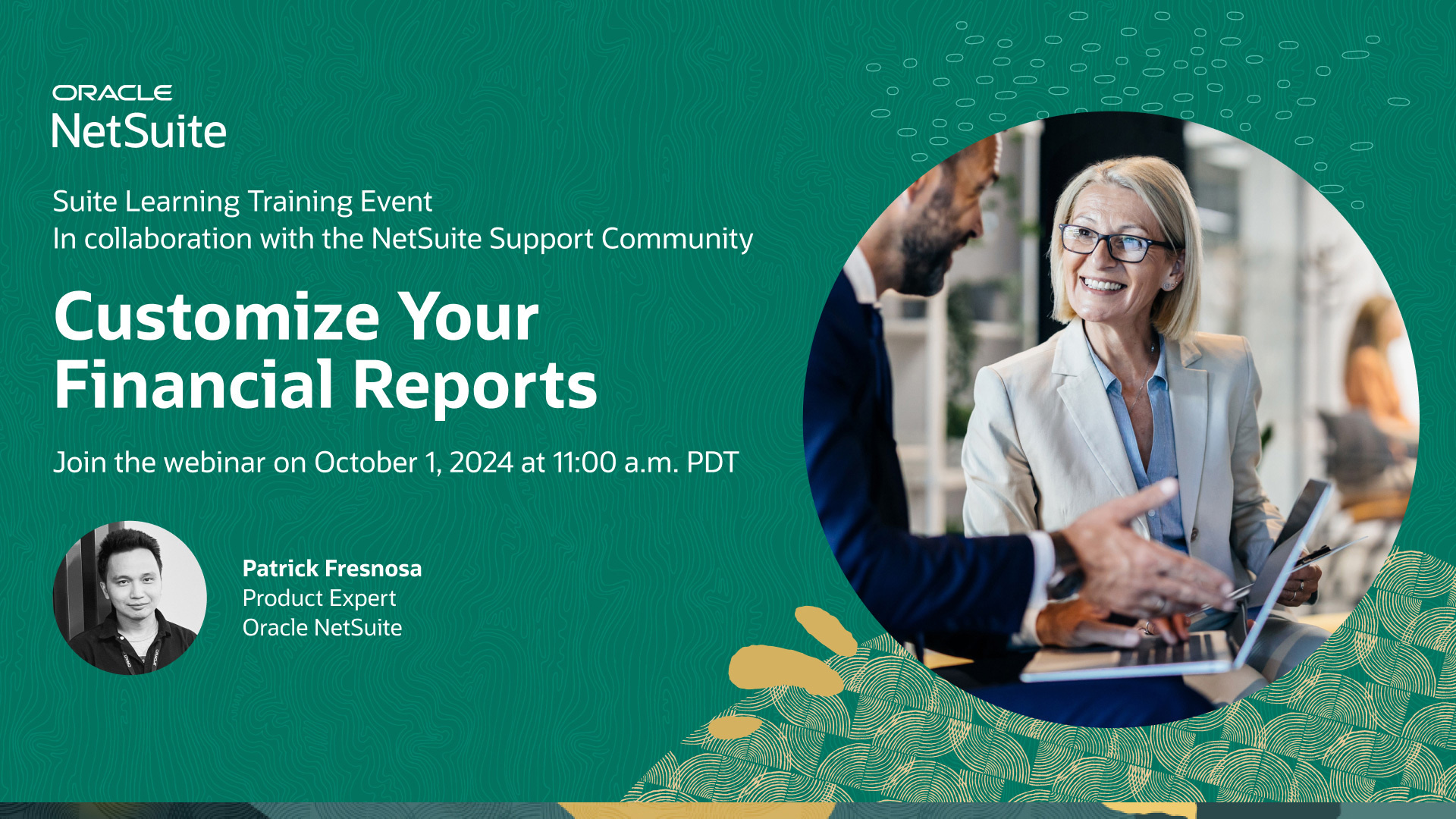 ORACLE
NetSuite

Suite Learning Training Event
In collaboration with the NetSuite Support Community

Customize Your Financial Reports

Join the webinar on October 1, 2024 at 11:00 a.m. PDT

Patrick Fresnosa
Product Expert
Oracle NetSuite